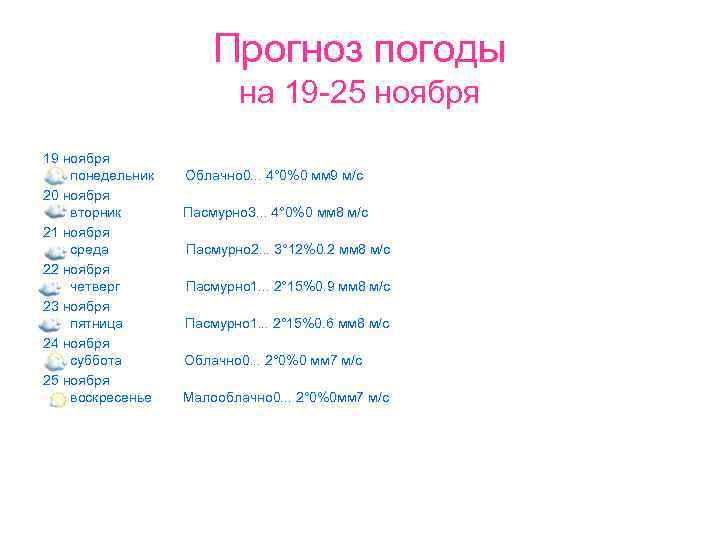 Прогноз погоды
на 19-25 ноября

19 ноября
понедельник Облачно0... 4°0%0 мм9 м/с
20 ноября
вторник Пасмурно3... 4°0%0 мм8 м/с
21 ноября
среда Пасмурно2... 3°12%0.2 мм8 м/с
22 ноября
четверг Пасмурно1... 2°15%0.9 мм8 м/с
23 ноября
пятница Пасмурно1... 2°15%0.6 мм8 м/с
24 ноября
суббота Облачно0... 2°0%0 мм7 м/с
25 ноября
воскресенье Малооблачно0... 2°0%0мм7 м/с